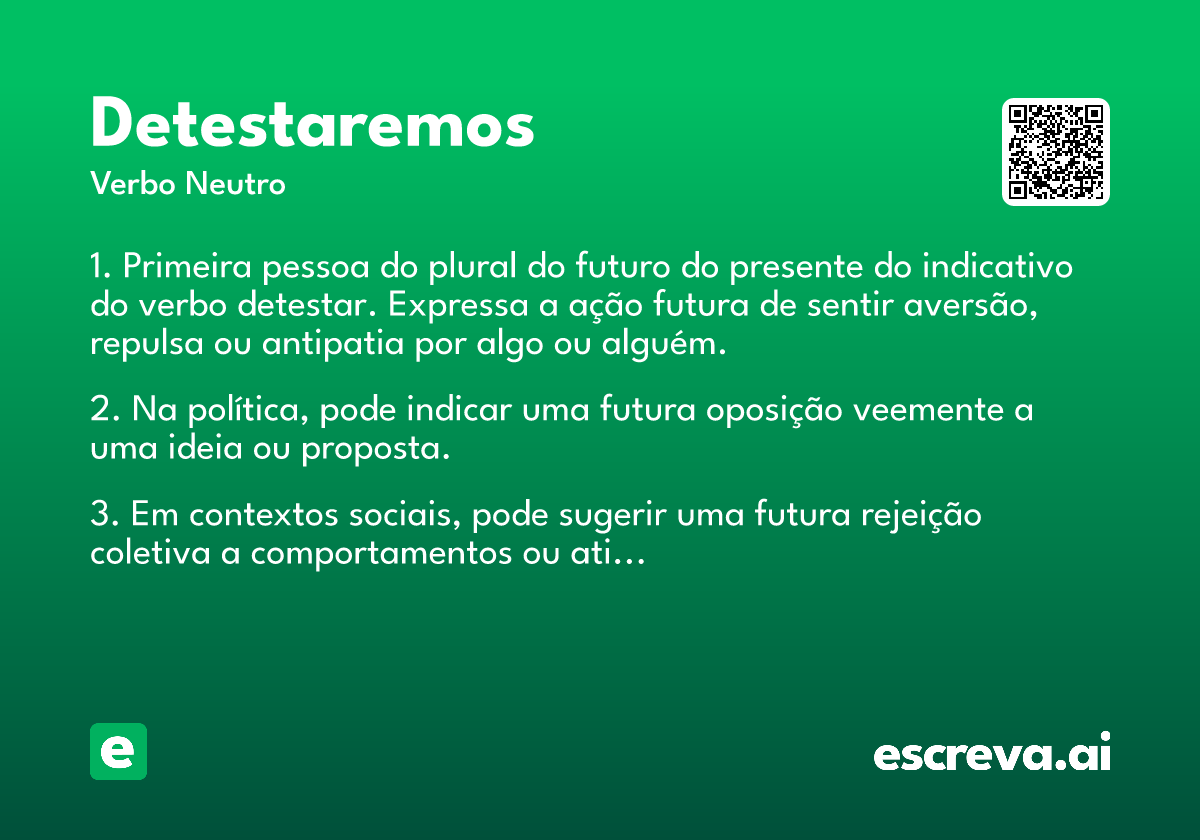 Detestaremos
Verbo Neutro

1. Primeira pessoa do plural do futuro do presente do indicativo do verbo detestar. Expressa a ação futura de sentir aversão, repulsa ou antipatia por algo ou alguém.

2. Na política, pode indicar uma futura oposição veemente a uma ideia ou proposta.

3. Em contextos sociais, pode sugerir uma futura rejeição coletiva a comportamentos ou ati...

e

escreva.ai